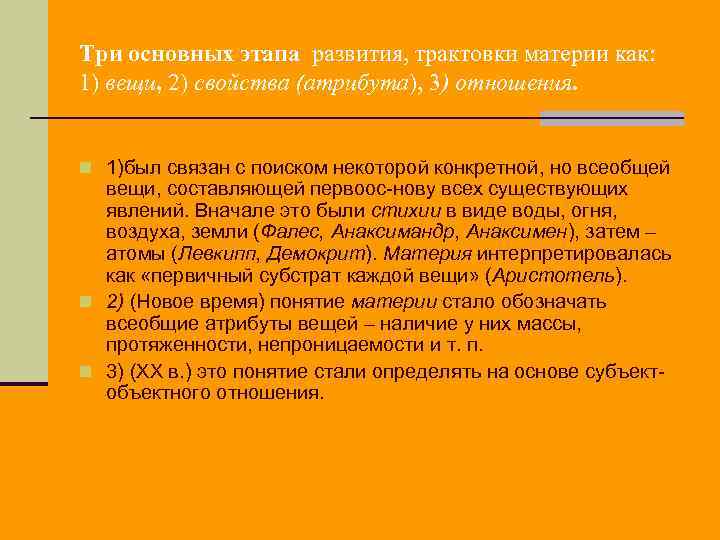 Три основных этапа развития, трактовки материи как: 1) вещи, 2) свойства (атрибута), 3) отношения.

1)был связан с поиском некоторой конкретной, но всеобщей вещи, составляющей первоос-нову всех существующих явлений. Вначале это были стихии в виде воды, огня, воздуха, земли (Фалес, Анаксимандр, Анаксимен), затем – атомы (Левкипп, Демокрит). Материя интерпретировалась как «первичный субстрат каждой вещи» (Аристотель).

2) (Новое время) понятие материи стало обозначать всеобщие атрибуты вещей – наличие у них массы, протяженности, непроницаемости и т. п.

3) (XX в.) это понятие стали определять на основе субъект-объектного отношения.